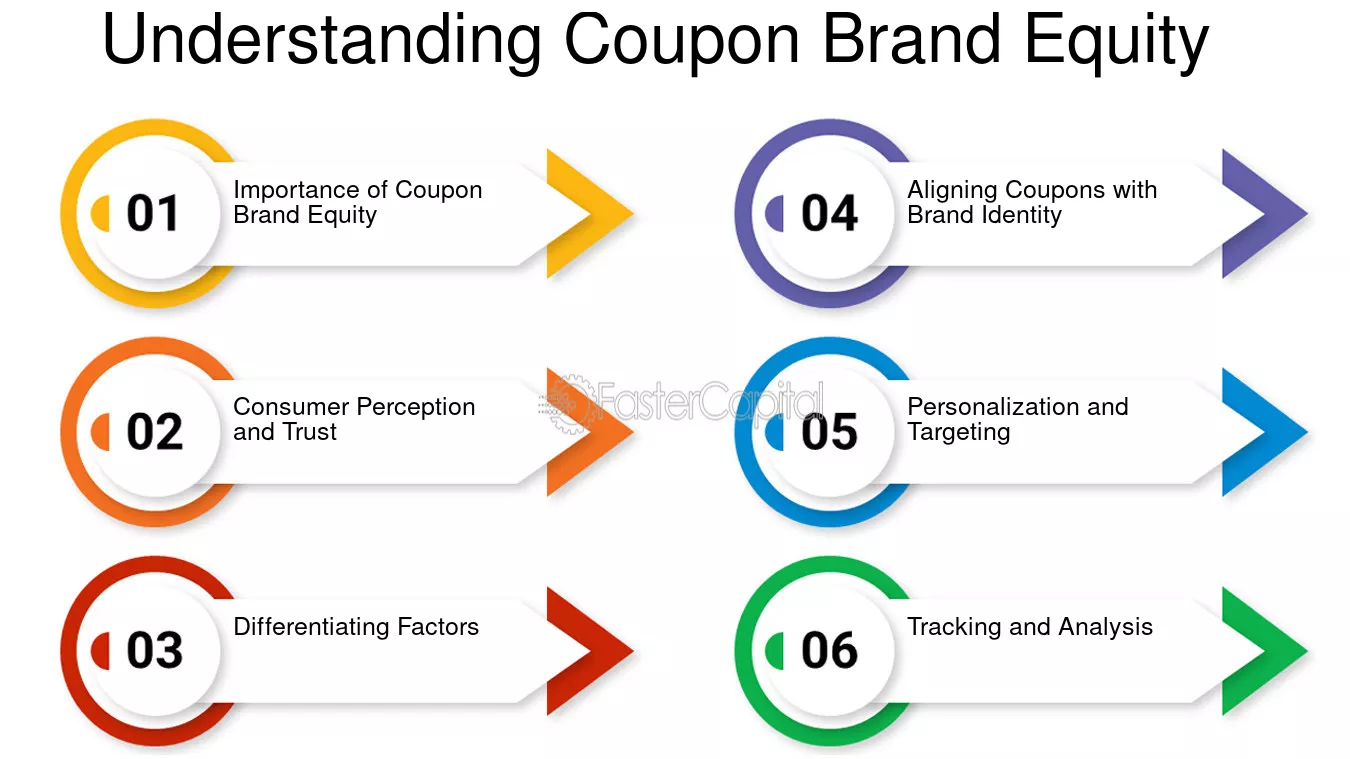 Understanding Coupon Brand Equity

01 Importance of Coupon Brand Equity

02 Consumer Perception and Trust

03 Differentiating Factors

04 Aligning Coupons with Brand Identity

05 Personalization and Targeting

06 Tracking and Analysis

FasterCapital